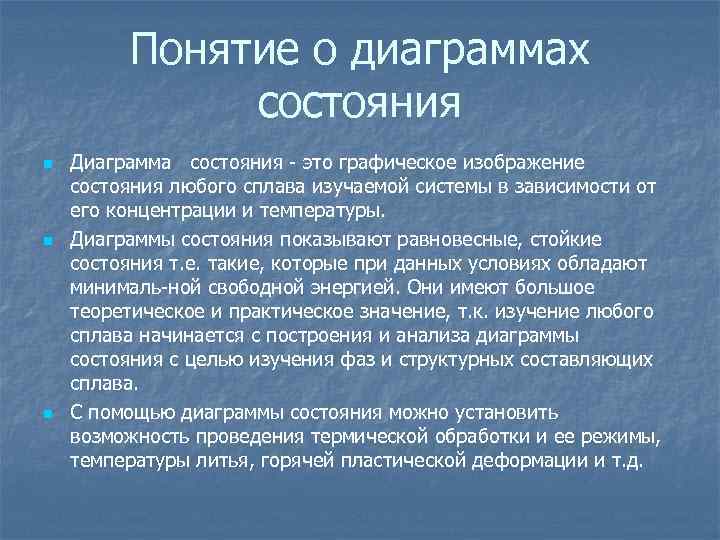 Понятие о диаграммах состояния

Диаграмма состояния - это графическое изображение состояния любого сплава изучаемой системы в зависимости от его концентрации и температуры.

Диаграммы состояния показывают равновесные, стойкие состояния т.е. такие, которые при данных условиях обладают минималь-ной свободной энергией. Они имеют большое теоретическое и практическое значение, т.к. изучение любого сплава начинается с построения и анализа диаграммы состояния с целью изучения фаз и структурных составляющих сплава.

С помощью диаграммы состояния можно установить возможность проведения термической обработки и ее режимы, температуры литья, горячей пластической деформации и т.д.